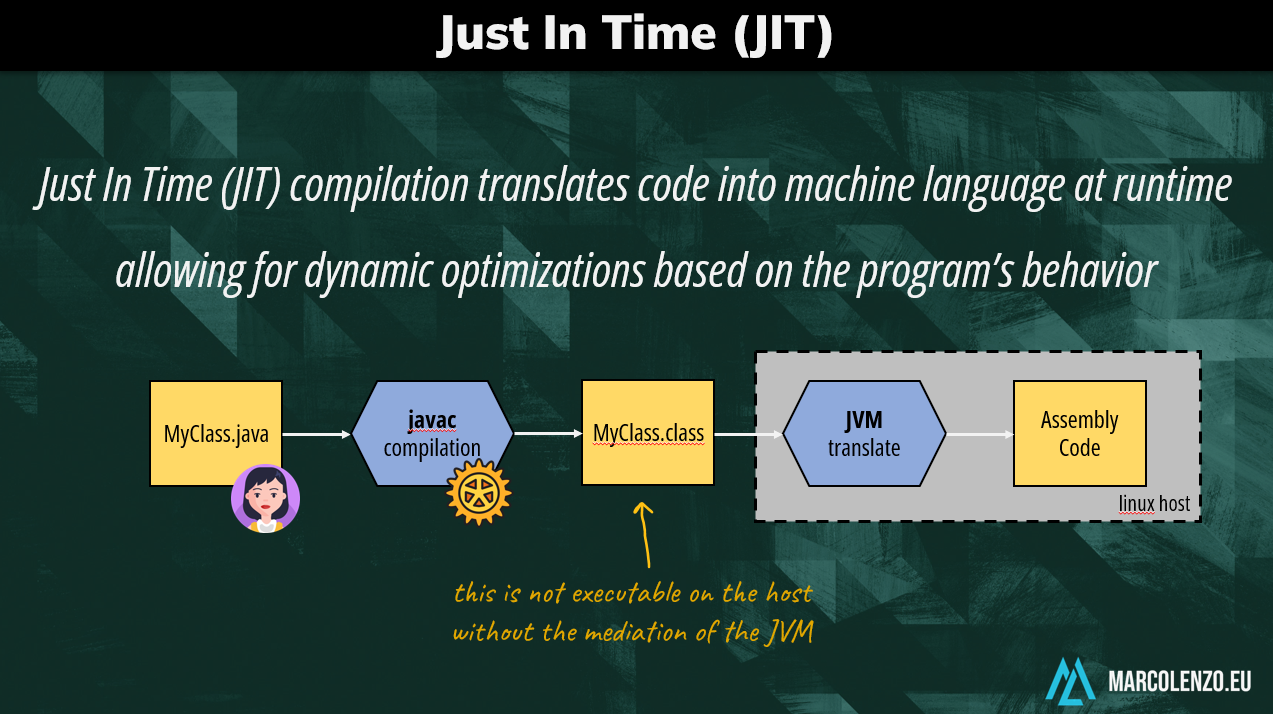 Just In Time (JIT)

Just In Time (JIT) compilation translates code into machine language at runtime allowing for dynamic optimizations based on the program's behavior

MyClass.java

javac
compilation

MyClass.class

JVM
translate

Assembly
Code

linux host

this is not executable on the host
without the mediation of the JVM

MARCOLENZO.EU